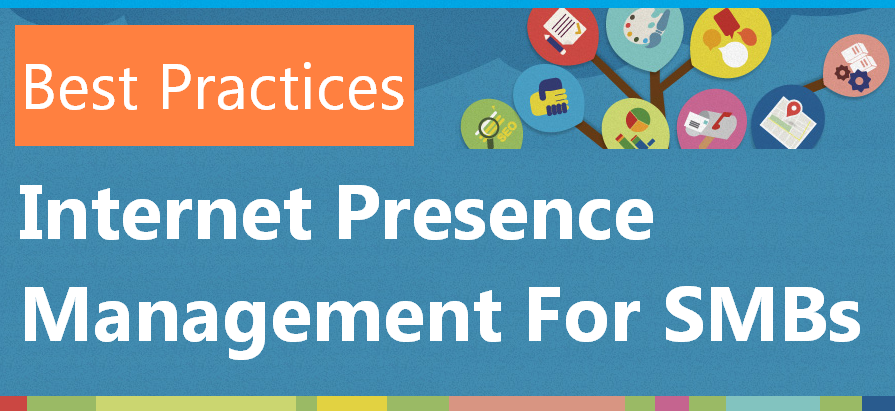 Best Practices

SEO

Internet Presence Management For SMBs